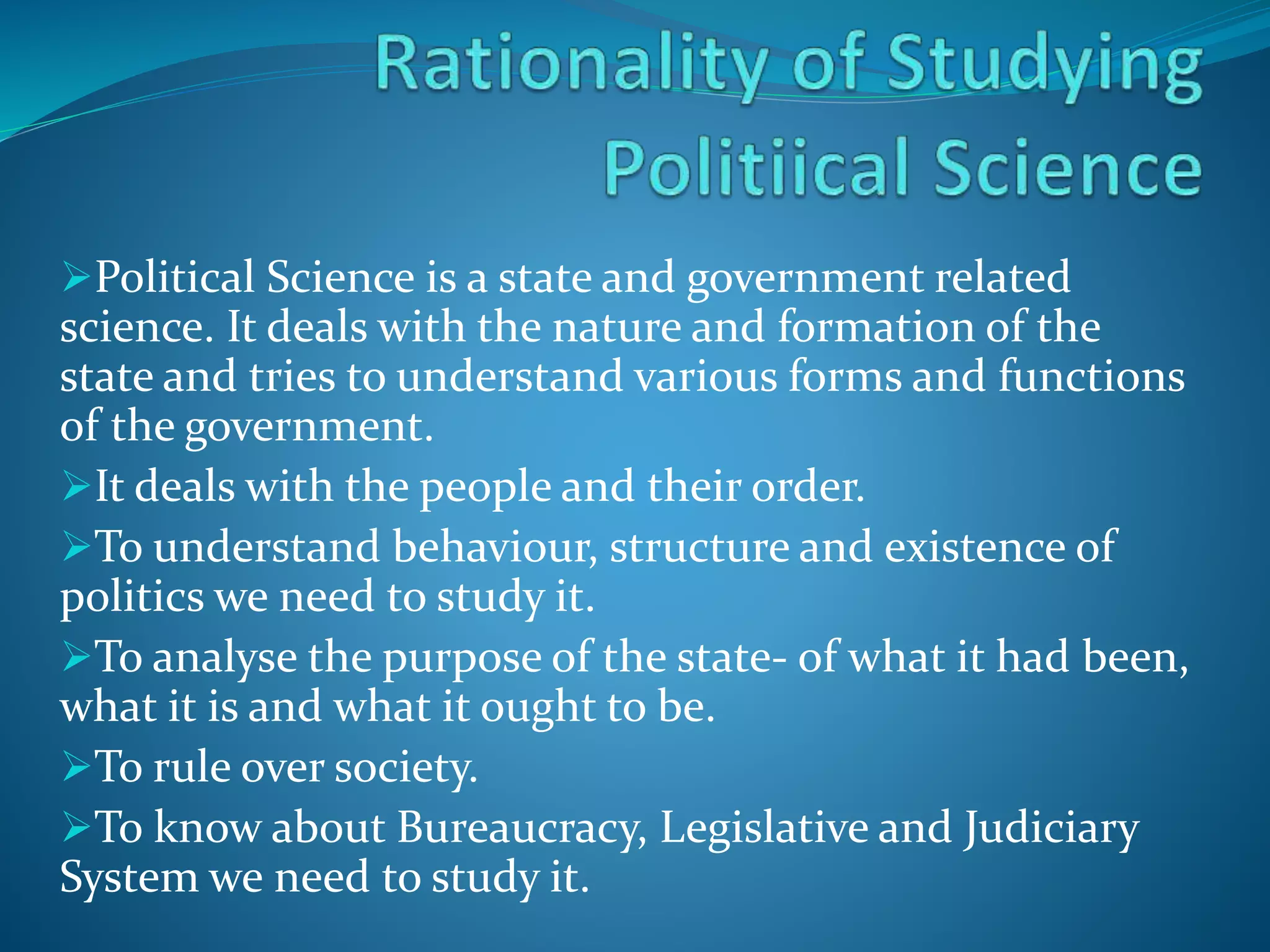 Rationality of Studying Politiical Science

➢Political Science is a state and government related science. It deals with the nature and formation of the state and tries to understand various forms and functions of the government.

➢It deals with the people and their order.

➢To understand behaviour, structure and existence of politics we need to study it.

➢To analyse the purpose of the state- of what it had been, what it is and what it ought to be.

➢To rule over society.

➢To know about Bureaucracy, Legislative and Judiciary System we need to study it.